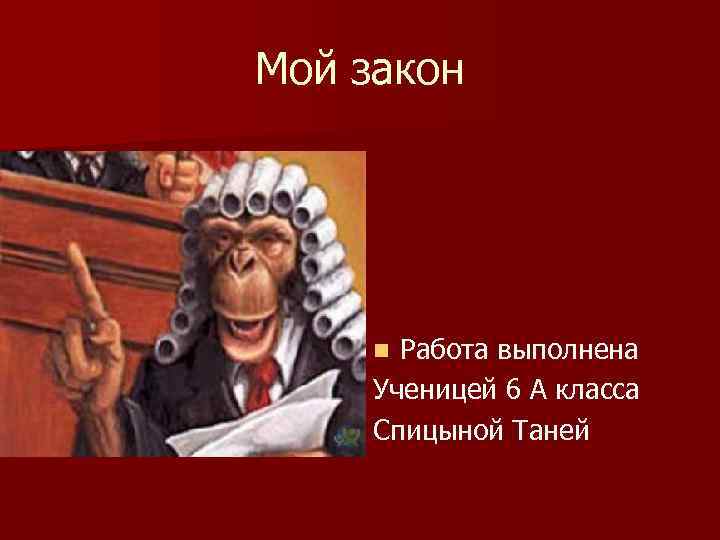 Мой закон

Работа выполнена Ученицей 6 А класса Спицыной Таней